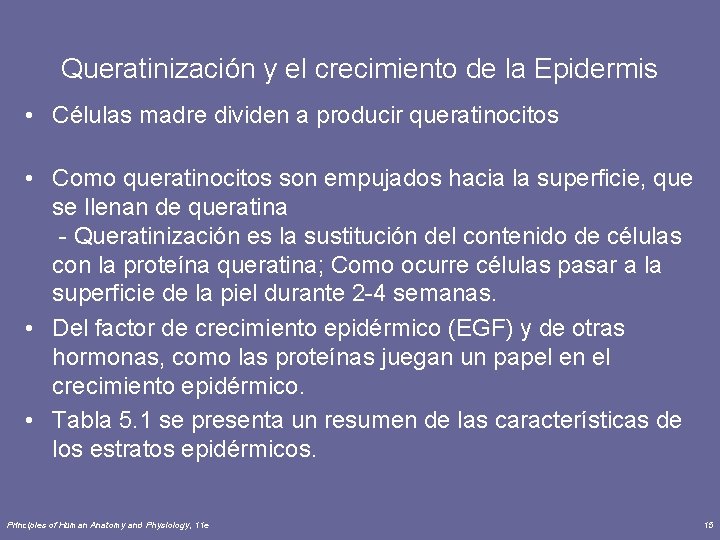 Queratinización y el crecimiento de la Epidermis

• Células madre dividen a producir queratinocitos

• Como queratinocitos son empujados hacia la superficie, que se llenan de queratina
- Queratinización es la sustitución del contenido de células con la proteína queratina; Como ocurre células pasar a la superficie de la piel durante 2-4 semanas.

• Del factor de crecimiento epidérmico (EGF) y de otras hormonas, como las proteínas juegan un papel en el crecimiento epidérmico.

• Tabla 5.1 se presenta un resumen de las características de los estratos epidérmicos.

Principles of Human Anatomy and Physiology, 11e

15